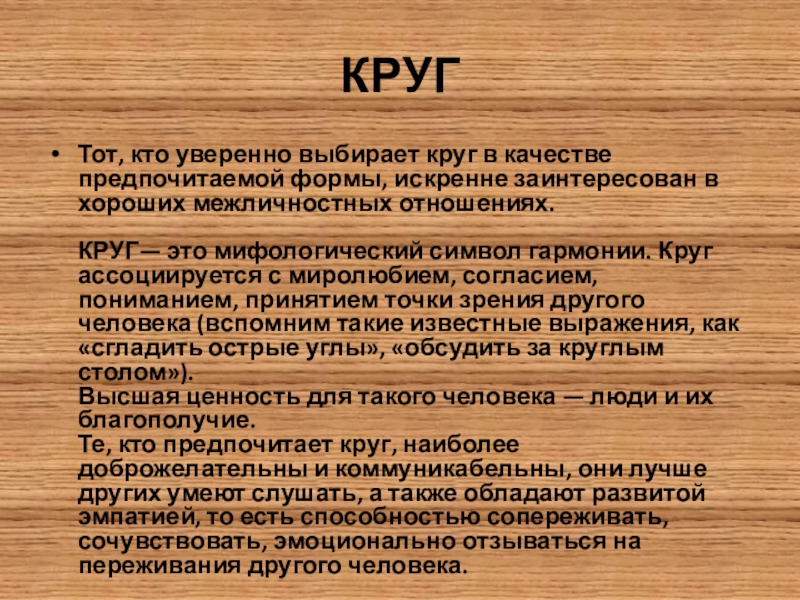 КРУГ

• Тот, кто уверенно выбирает круг в качестве предпочитаемой формы, искренне заинтересован в хороших межличностных отношениях.

КРУГ— это мифологический символ гармонии. Круг ассоциируется с миролюбием, согласием, пониманием, принятием точки зрения другого человека (вспомним такие известные выражения, как «сгладить острые углы», «обсудить за круглым столом»).
Высшая ценность для такого человека — люди и их благополучие.
Те, кто предпочитает круг, наиболее доброжелательны и коммуникабельны, они лучше других умеют слушать, а также обладают развитой эмпатией, то есть способностью сопереживать, сочувствовать, эмоционально отзываться на переживания другого человека.